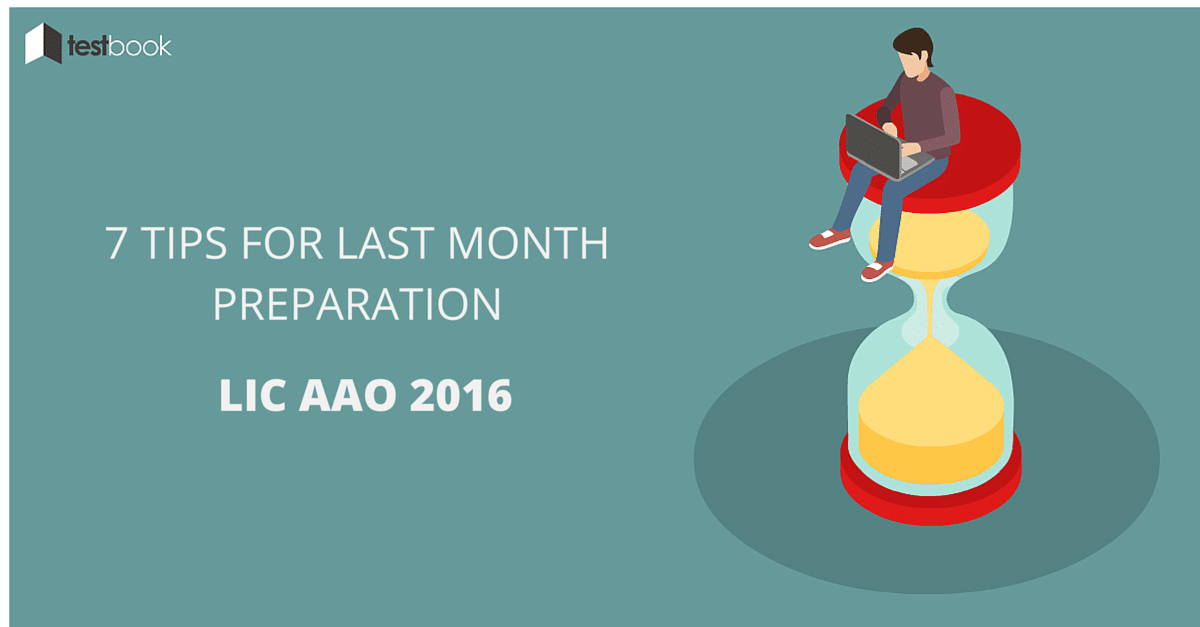 testbook

7 TIPS FOR LAST MONTH PREPARATION

LIC AAO 2016